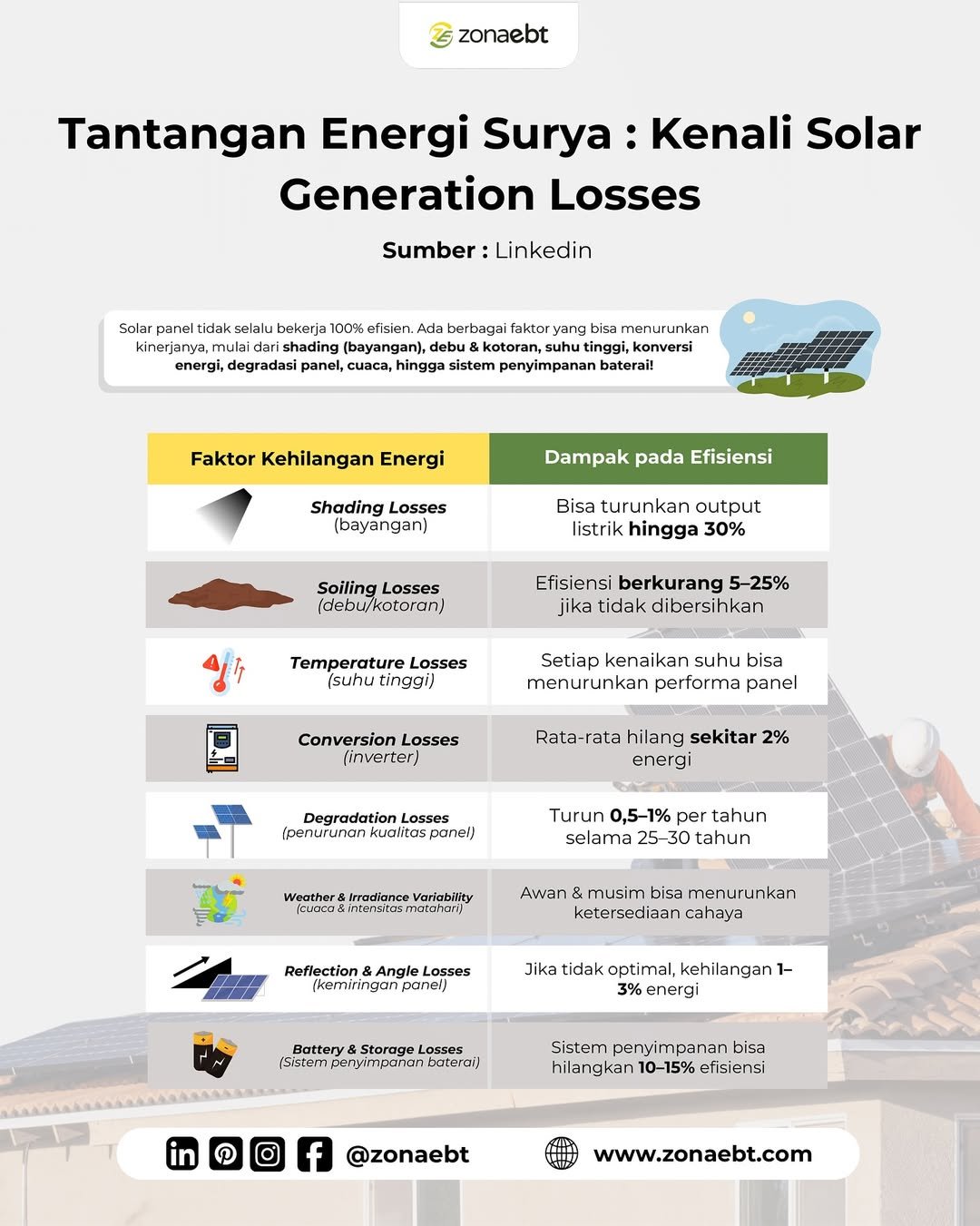 zonaebt

Tantangan Energi Surya : Kenali Solar Generation Losses

Sumber : Linkedin

Solar panel tidak selalu bekerja 100% efisien. Ada berbagai faktor yang bisa menurunkan kinerjanya, mulai dari shading (bayangan), debu & kotoran, suhu tinggi, konversi energi, degradasi panel, cuaca, hingga sistem penyimpanan baterai!

| Faktor Kehilangan Energi | Dampak pada Efisiensi |
|---|---|
| Shading Losses (bayangan) | Bisa turunkan output listrik hingga 30% |
| Soiling Losses (debu/kotoran) | Efisiensi berkurang 5–25% jika tidak dibersihkan |
| Temperature Losses (suhu tinggi) | Setiap kenaikan suhu bisa menurunkan performa panel |
| Conversion Losses (inverter) | Rata-rata hilang sekitar 2% energi |
| Degradation Losses (penurunan kualitas panel) | Turun 0,5–1% per tahun selama 25–30 tahun |
| Weather & Irradiance Variability (cuaca & intensitas matahari) | Awan & musim bisa menurunkan ketersediaan cahaya |
| Reflection & Angle Losses (kemiringan panel) | Jika tidak optimal, kehilangan 1–3% energi |
| Battery & Storage Losses (Sistem penyimpanan baterai) | Sistem penyimpanan bisa hilangkan 10–15% efisiensi |

@zonaebt www.zonaebt.com